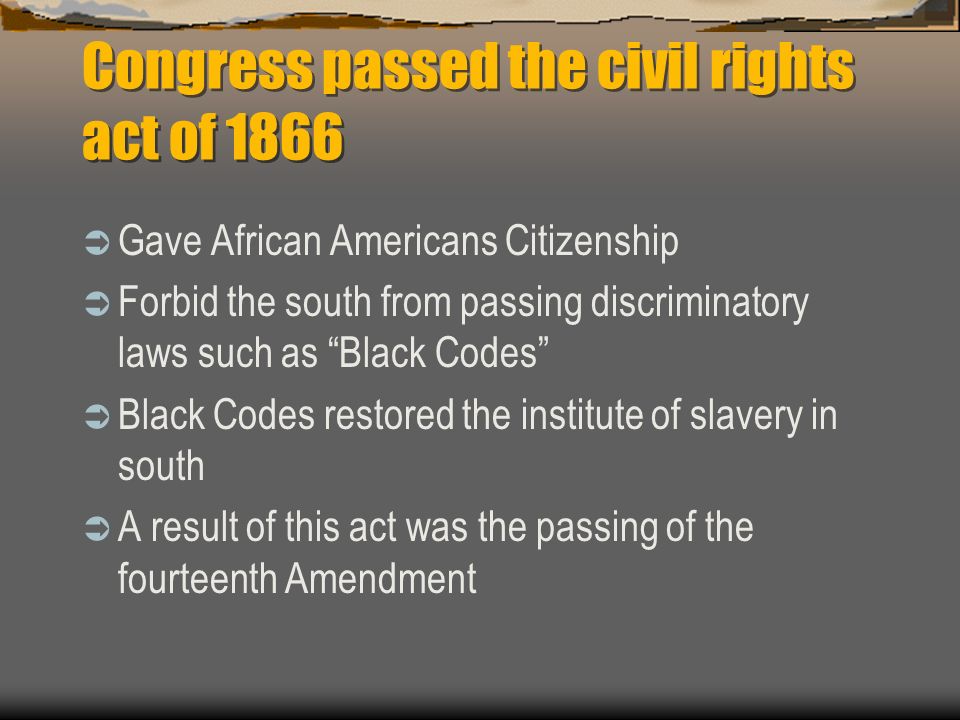 Congress passed the civil rights act of 1866

Gave African Americans Citizenship

Forbid the south from passing discriminatory laws such as “Black Codes”

Black Codes restored the institute of slavery in south

A result of this act was the passing of the fourteenth Amendment